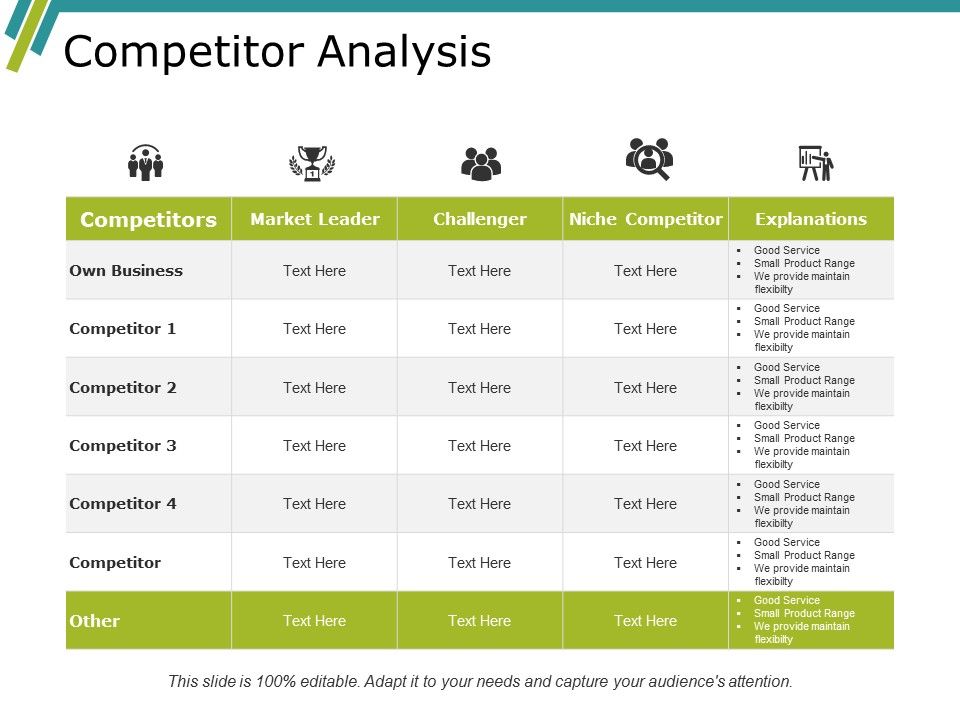 Competitor Analysis

| Competitors | Market Leader | Challenger | Niche Competitor | Explanations |
|---|---|---|---|---|
| Own Business | Text Here | Text Here | Text Here | ▪ Good Service ▪ Small Product Range ▪ We provide maintain flexibilty |
| Competitor 1 | Text Here | Text Here | Text Here | ▪ Good Service ▪ Small Product Range ▪ We provide maintain flexibilty |
| Competitor 2 | Text Here | Text Here | Text Here | ▪ Good Service ▪ Small Product Range ▪ We provide maintain flexibilty |
| Competitor 3 | Text Here | Text Here | Text Here | ▪ Good Service ▪ Small Product Range ▪ We provide maintain flexibilty |
| Competitor 4 | Text Here | Text Here | Text Here | ▪ Good Service ▪ Small Product Range ▪ We provide maintain flexibilty |
| Competitor | Text Here | Text Here | Text Here | ▪ Good Service ▪ Small Product Range ▪ We provide maintain flexibilty |
| Other | Text Here | Text Here | Text Here | ▪ Good Service ▪ Small Product Range ▪ We provide maintain flexibilty |

This slide is 100% editable. Adapt it to your needs and capture your audience's attention.